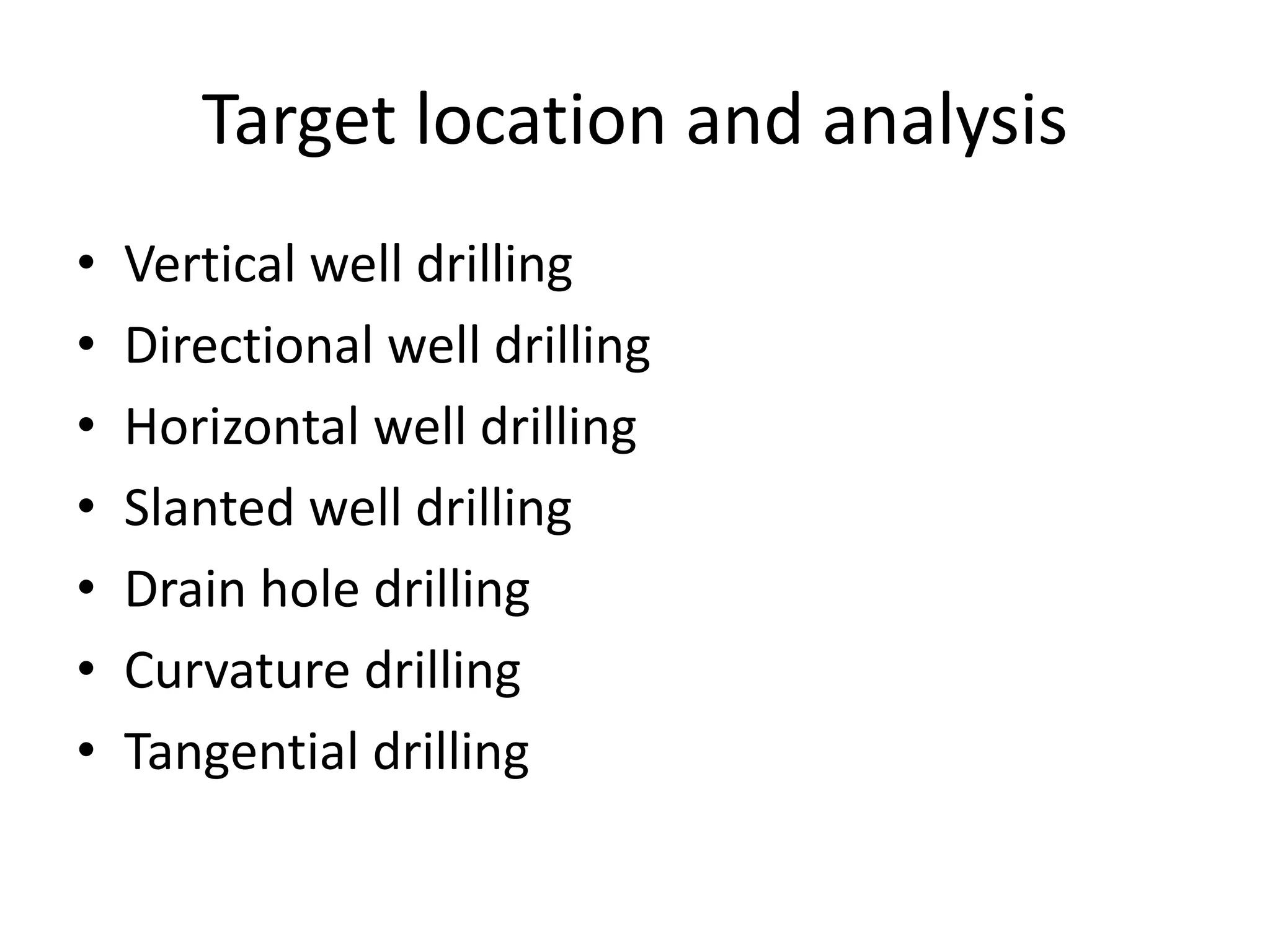 Target location and analysis

• Vertical well drilling
• Directional well drilling
• Horizontal well drilling
• Slanted well drilling
• Drain hole drilling
• Curvature drilling
• Tangential drilling